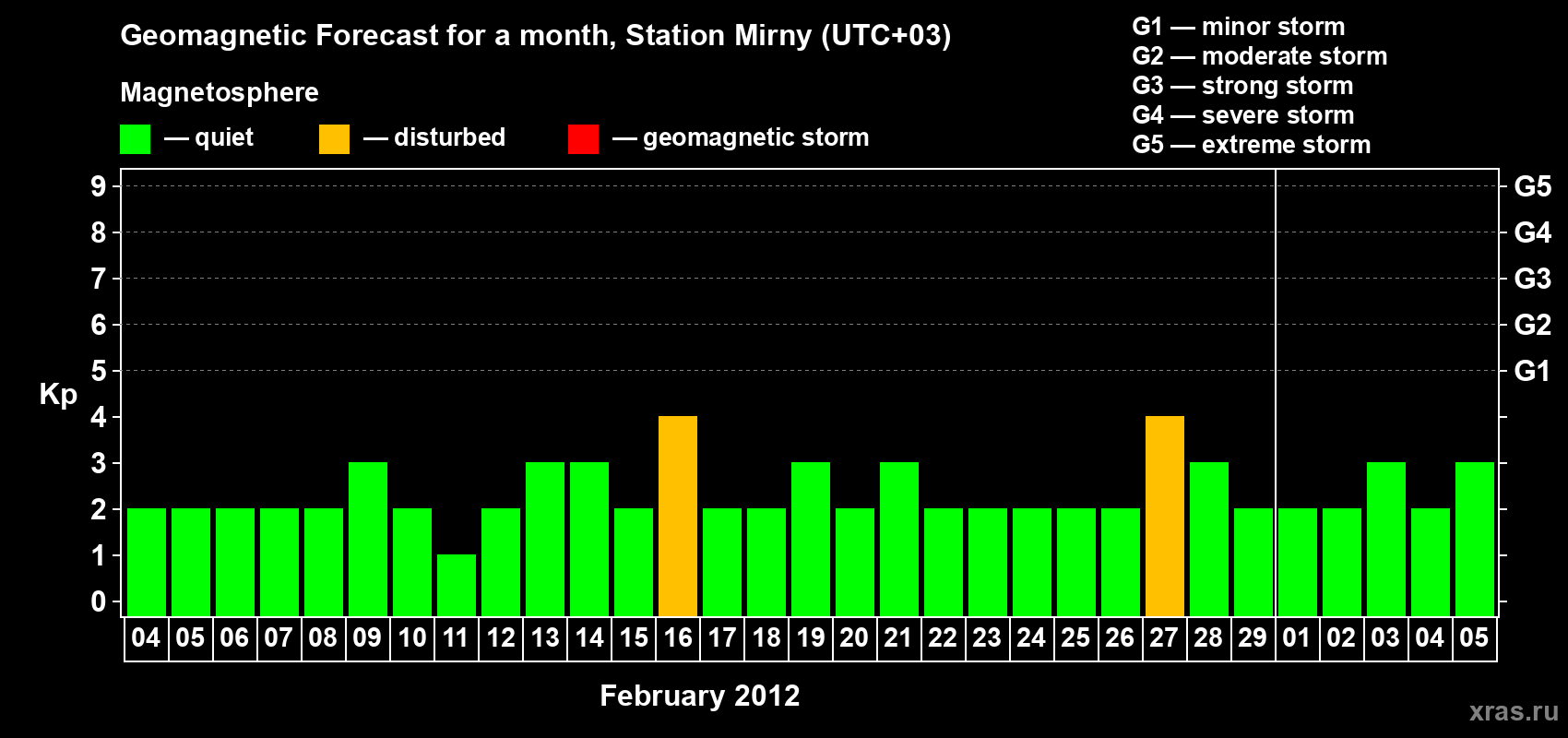 Geomagnetic Forecast for a month, Station Mirny (UTC+03)

Magnetosphere

— quiet — disturbed — geomagnetic storm

G1 — minor storm
G2 — moderate storm
G3 — strong storm
G4 — severe storm
G5 — extreme storm

Kp

9 8 7 6 5 4 3 2 1 0

G5 G4 G3 G2 G1

04 05 06 07 08 09 10 11 12 13 14 15 16 17 18 19 20 21 22 23 24 25 26 27 28 29 01 02 03 04 05

February 2012

xras.ru